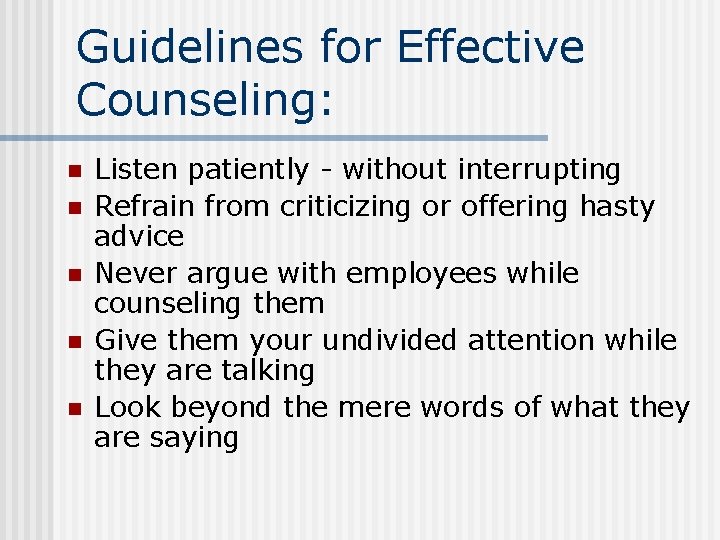 Guidelines for Effective Counseling:

- Listen patiently - without interrupting
- Refrain from criticizing or offering hasty advice
- Never argue with employees while counseling them
- Give them your undivided attention while they are talking
- Look beyond the mere words of what they are saying